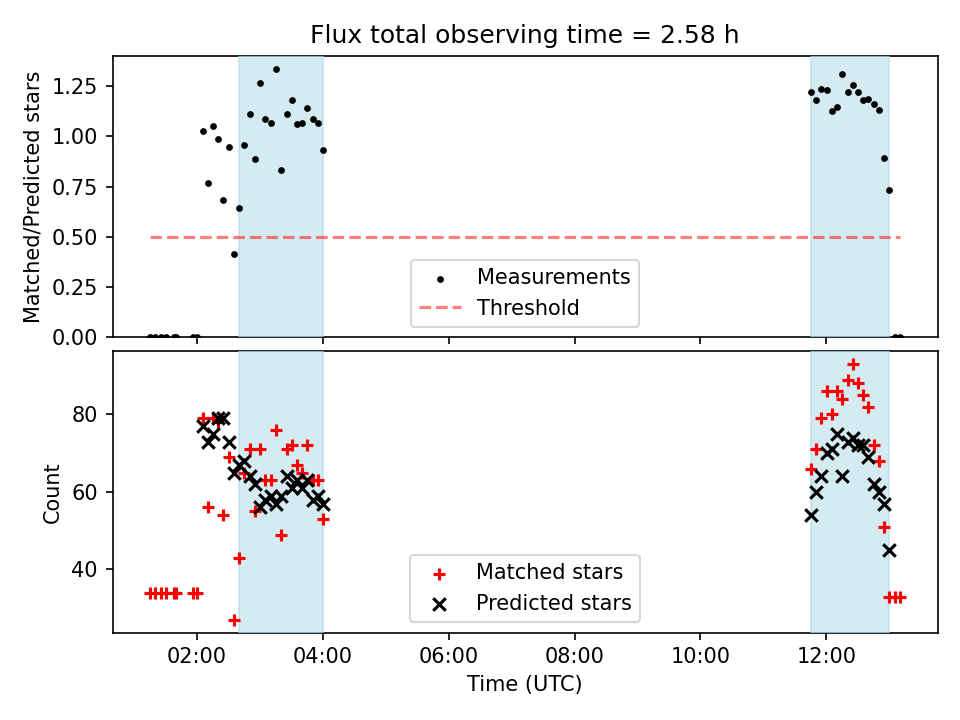 Flux total observing time = 2.58 h

Matched/Predicted stars

1.25
1.00
0.75
0.50
0.25
0.00

Measurements
Threshold

Count

80
60
40

Matched stars
Predicted stars

02:00
04:00
06:00
08:00
10:00
12:00

Time (UTC)